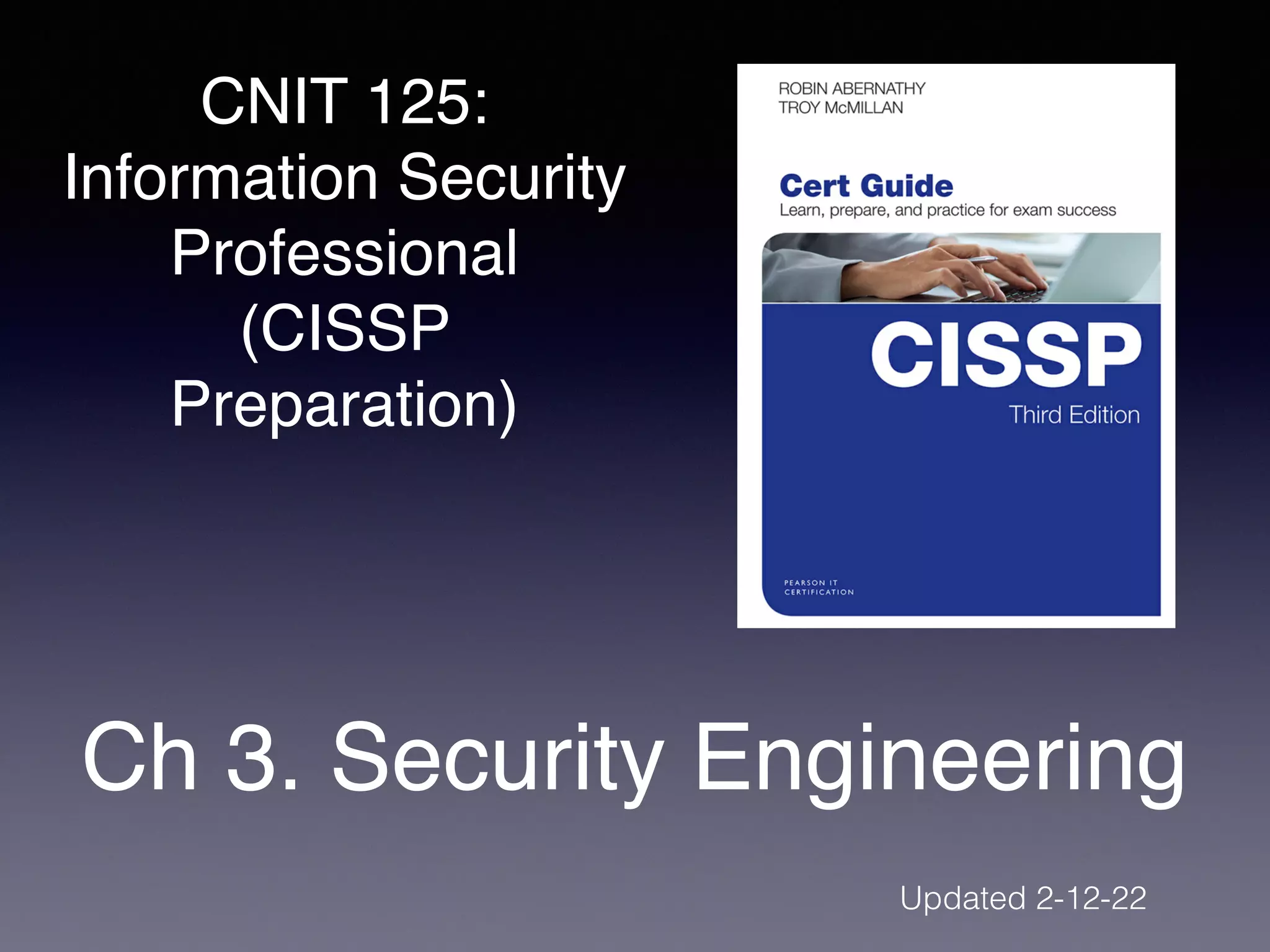 CNIT 125: Information Security Professional (CISSP Preparation)

ROBIN ABERNATHY
TROY McMILLAN

Cert Guide
Learn, prepare, and practice for exam success

CISSP
Third Edition

PEARSON IT CERTIFICATION

Ch 3. Security Engineering

Updated 2-12-22